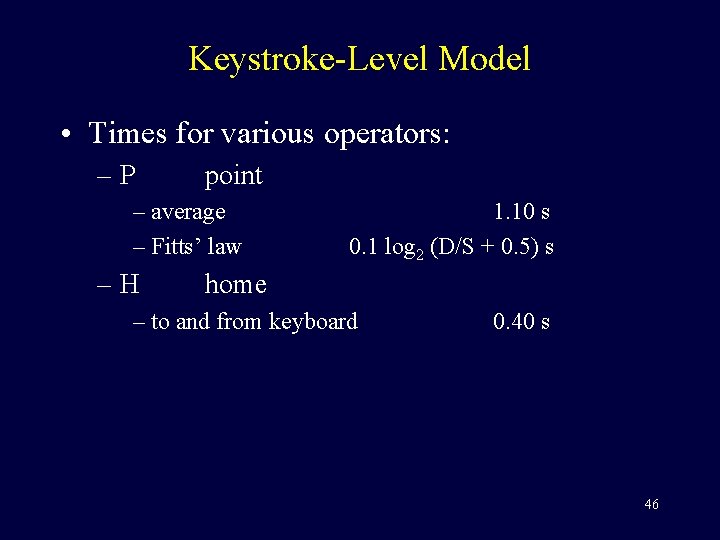 Keystroke-Level Model

• Times for various operators:

– P point

– average 1.10 s

– Fitts' law $0.1 \log_2 (D/S + 0.5)$ s

– H home

– to and from keyboard 0.40 s

46